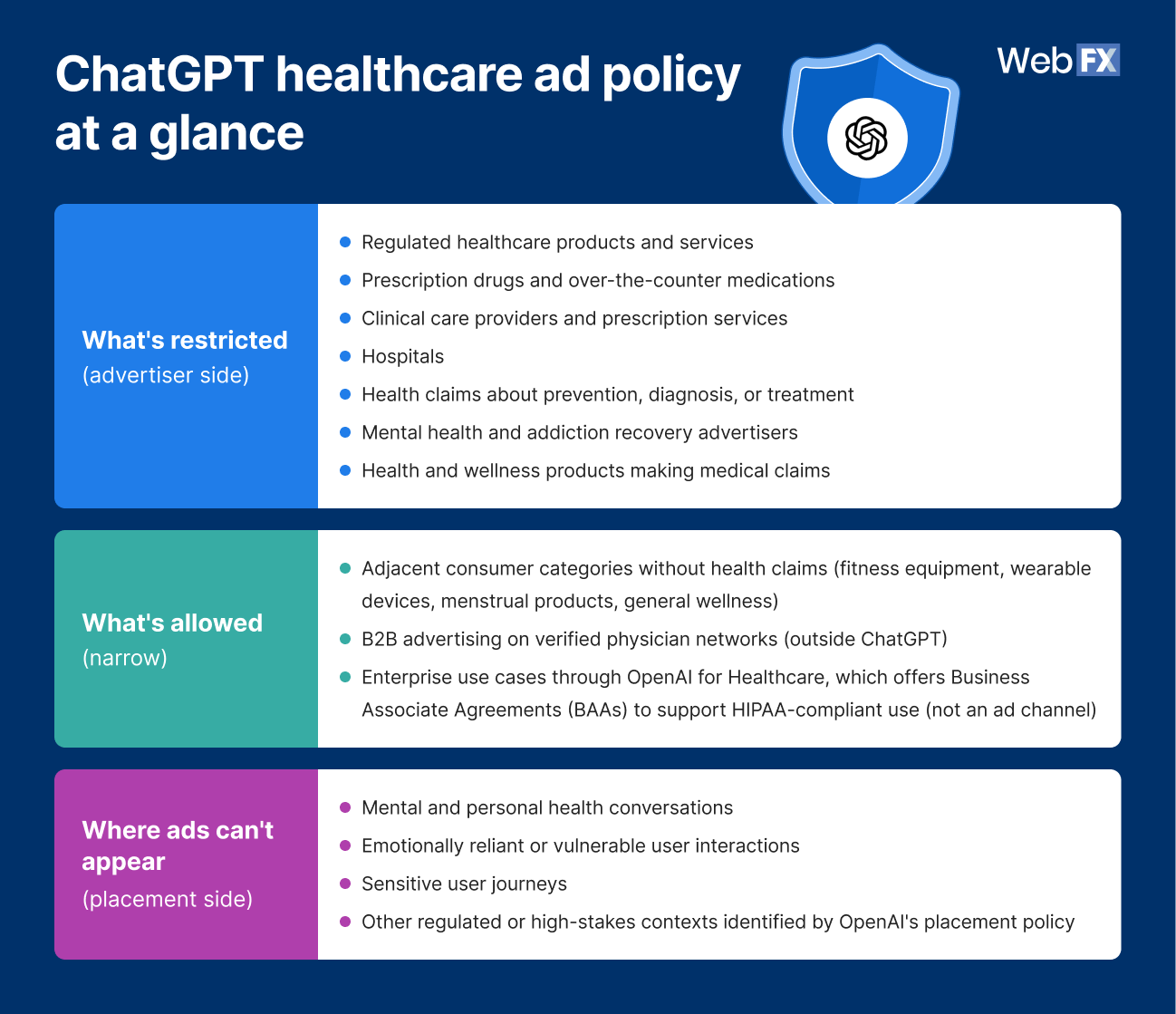 ChatGPT healthcare ad policy at a glance

WebFX

What's restricted
(advertiser side)

- Regulated healthcare products and services
- Prescription drugs and over-the-counter medications
- Clinical care providers and prescription services
- Hospitals
- Health claims about prevention, diagnosis, or treatment
- Mental health and addiction recovery advertisers
- Health and wellness products making medical claims

What's allowed
(narrow)

- Adjacent consumer categories without health claims (fitness equipment, wearable devices, menstrual products, general wellness)
- B2B advertising on verified physician networks (outside ChatGPT)
- Enterprise use cases through OpenAI for Healthcare, which offers Business Associate Agreements (BAAs) to support HIPAA-compliant use (not an ad channel)

Where ads can't appear
(placement side)

- Mental and personal health conversations
- Emotionally reliant or vulnerable user interactions
- Sensitive user journeys
- Other regulated or high-stakes contexts identified by OpenAI's placement policy